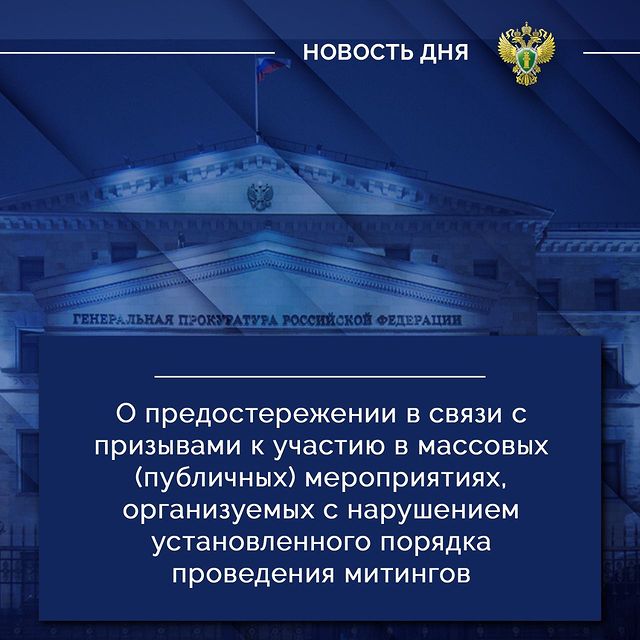 НОВОСТЬ ДНЯ

ГЕНЕРАЛЬНАЯ ПРОКУРАТУРА РОССИЙСКОЙ ФЕДЕРАЦИИ

О предостережении в связи с призывами к участию в массовых (публичных) мероприятиях, организуемых с нарушением установленного порядка проведения митингов